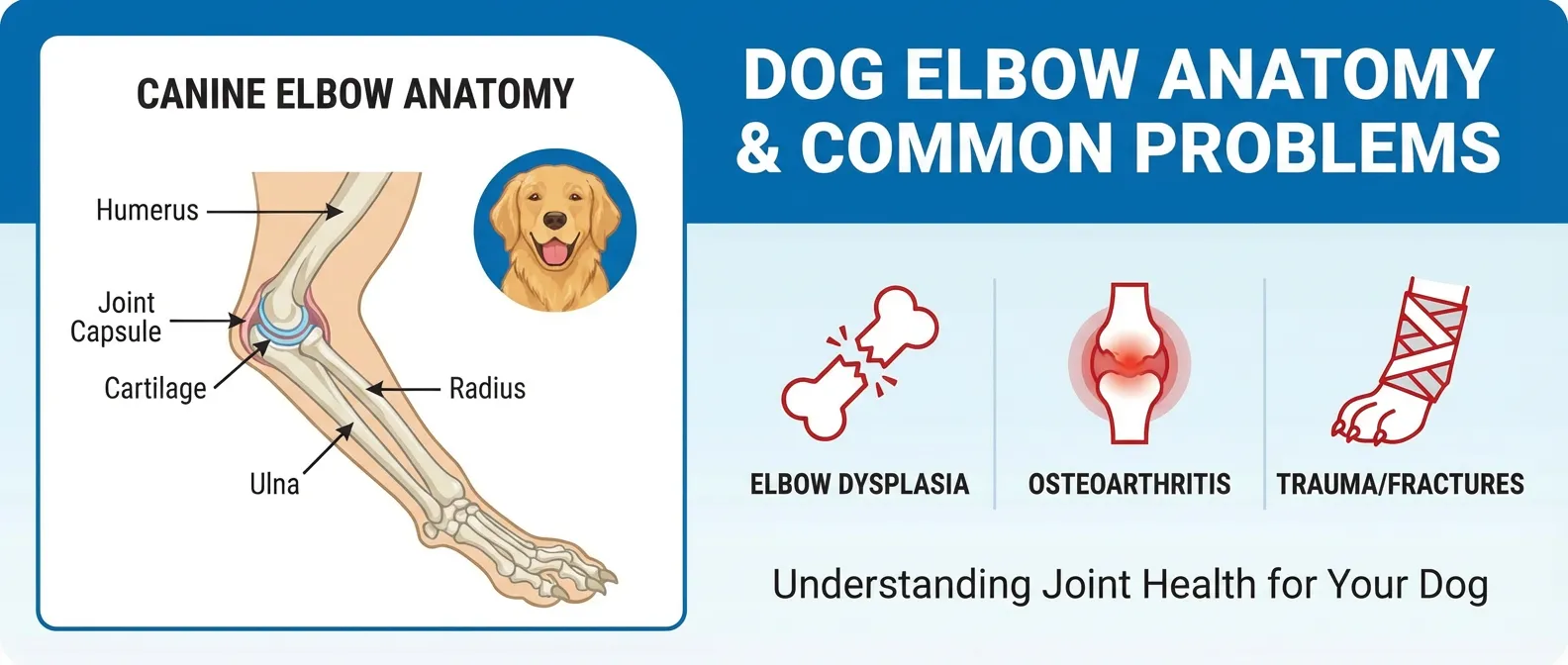 CANINE ELBOW ANATOMY

Humerus

Joint Capsule

Cartilage

Radius

Ulna

DOG ELBOW ANATOMY & COMMON PROBLEMS

ELBOW DYSPLASIA

OSTEOARTHRITIS

TRAUMA/FRACTURES

Understanding Joint Health for Your Dog